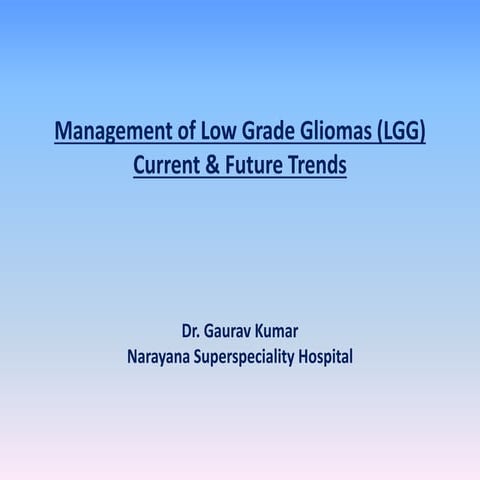 Management of Low Grade Gliomas (LGG)
Current & Future Trends

Dr. Gaurav Kumar
Narayana Superspeciality Hospital